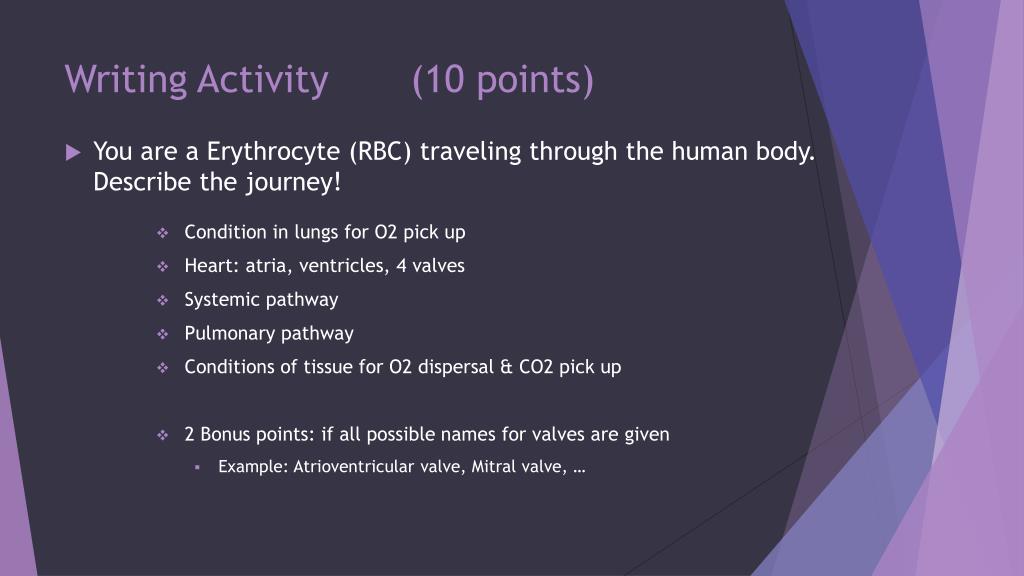 Writing Activity (10 points)

You are a Erythrocyte (RBC) traveling through the human body. Describe the journey!

Condition in lungs for O2 pick up

Heart: atria, ventricles, 4 valves

Systemic pathway

Pulmonary pathway

Conditions of tissue for O2 dispersal & CO2 pick up

2 Bonus points: if all possible names for valves are given

Example: Atrioventricular valve, Mitral valve, …